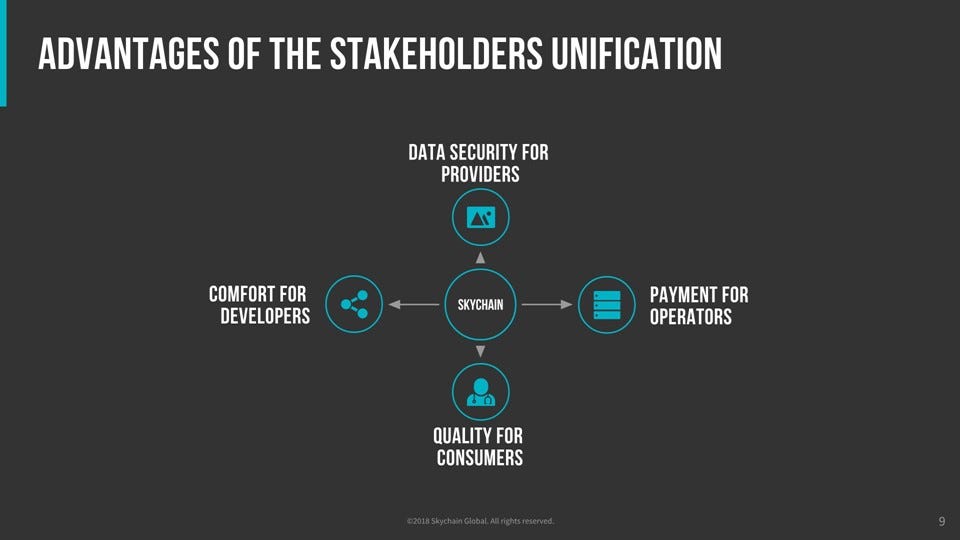 ADVANTAGES OF THE STAKEHOLDERS UNIFICATION

DATA SECURITY FOR PROVIDERS

COMFORT FOR DEVELOPERS

SKYCHAIN

PAYMENT FOR OPERATORS

QUALITY FOR CONSUMERS

©2018 Skychain Global. All rights reserved.

9